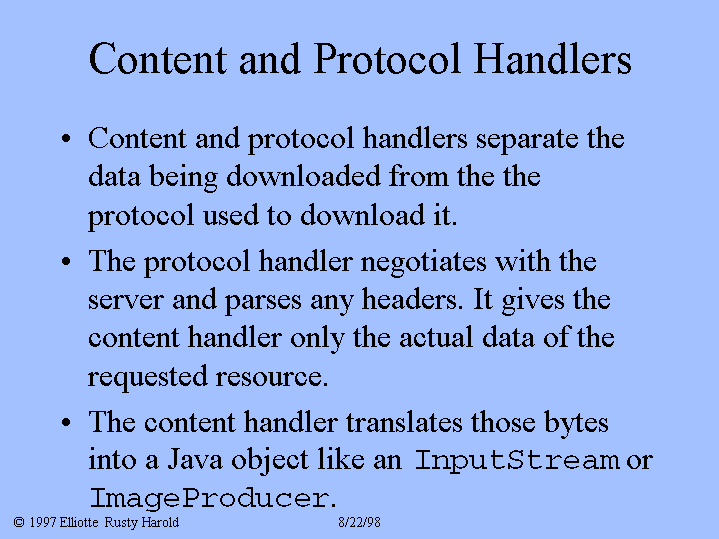 Content and Protocol Handlers

• Content and protocol handlers separate the data being downloaded from the the protocol used to download it.

• The protocol handler negotiates with the server and parses any headers. It gives the content handler only the actual data of the requested resource.

• The content handler translates those bytes into a Java object like an InputStream or ImageProducer.

© 1997 Elliotte Rusty Harold 8/22/98